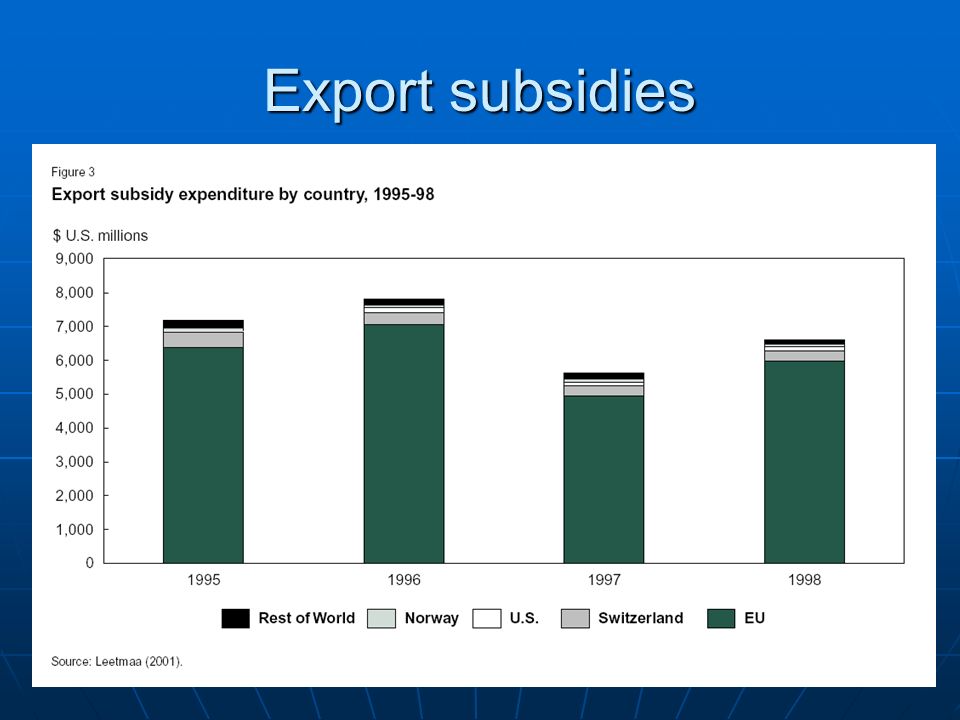 Export subsidies

Figure 3

Export subsidy expenditure by country, 1995-98

$ U.S. millions

9,000
8,000
7,000
6,000
5,000
4,000
3,000
2,000
1,000
0

1995
1996
1997
1998

Rest of World
Norway
U.S.
Switzerland
EU

Source: Leetmaa (2001).